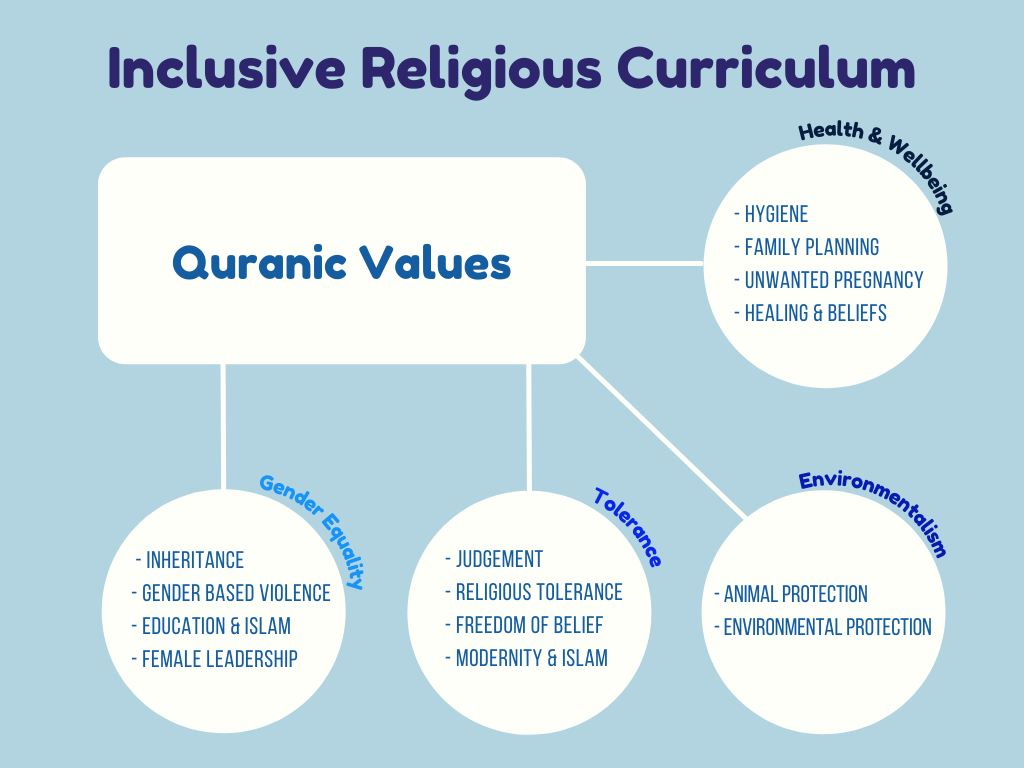 Inclusive Religious Curriculum

Quranic Values

Health & Wellbeing

- HYGIENE
- FAMILY PLANNING
- UNWANTED PREGNANCY
- HEALING & BELIEFS

Gender Equality

- INHERITANCE
- GENDER BASED VIOLENCE
- EDUCATION & ISLAM
- FEMALE LEADERSHIP

Tolerance

- JUDGEMENT
- RELIGIOUS TOLERANCE
- FREEDOM OF BELIEF
- MODERNITY & ISLAM

Environmentalism

- ANIMAL PROTECTION
- ENVIRONMENTAL PROTECTION